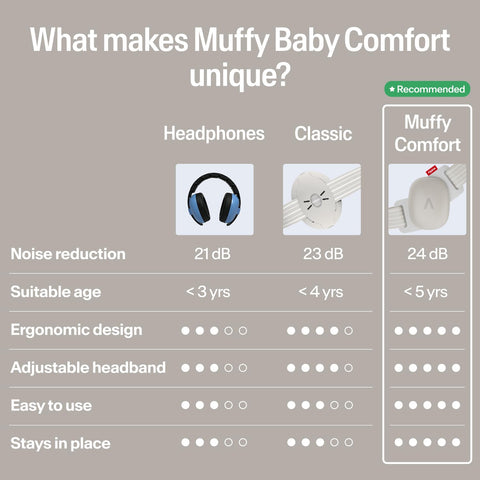 What makes Muffy Baby Comfort unique?

★ Recommended

| | Headphones | Classic | Muffy Comfort |
|---|---|---|---|
| Noise reduction | 21 dB | 23 dB | 24 dB |
| Suitable age | < 3 yrs | < 4 yrs | < 5 yrs |
| Ergonomic design | ●●●○○ | ●●●●○ | ●●●●● |
| Adjustable headband | ●●●○○ | ●●●●○ | ●●●●● |
| Easy to use | ●●●○○ | ●●●○○ | ●●●●● |
| Stays in place | ●●●○○ | ●●●○○ | ●●●●● |